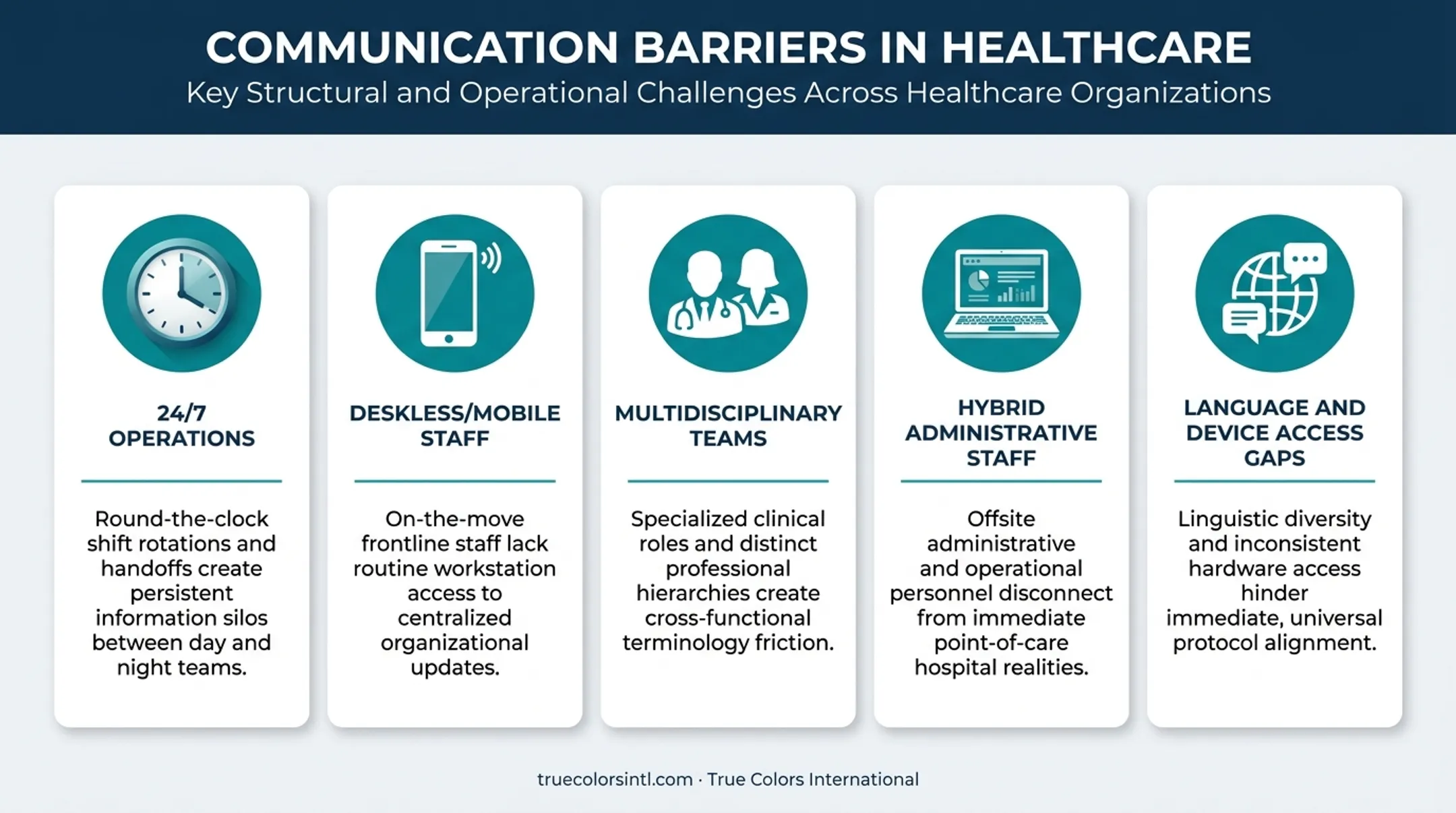 COMMUNICATION BARRIERS IN HEALTHCARE
Key Structural and Operational Challenges Across Healthcare Organizations

24/7 OPERATIONS

Round-the-clock shift rotations and handoffs create persistent information silos between day and night teams.

DESKLESS/MOBILE STAFF

On-the-move frontline staff lack routine workstation access to centralized organizational updates.

MULTIDISCIPLINARY TEAMS

Specialized clinical roles and distinct professional hierarchies create cross-functional terminology friction.

HYBRID ADMINISTRATIVE STAFF

Offsite administrative and operational personnel disconnect from immediate point-of-care hospital realities.

LANGUAGE AND DEVICE ACCESS GAPS

Linguistic diversity and inconsistent hardware access hinder immediate, universal protocol alignment.

truecolorsintl.com · True Colors International